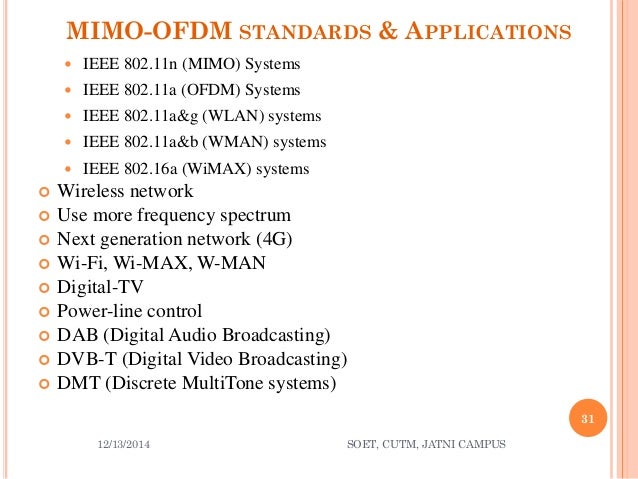 MIMO-OFDM STANDARDS & APPLICATIONS

- IEEE 802.11n (MIMO) Systems
- IEEE 802.11a (OFDM) Systems
- IEEE 802.11a&g (WLAN) systems
- IEEE 802.11a&b (WMAN) systems
- IEEE 802.16a (WiMAX) systems

- Wireless network
- Use more frequency spectrum
- Next generation network (4G)
- Wi-Fi, Wi-MAX, W-MAN
- Digital-TV
- Power-line control
- DAB (Digital Audio Broadcasting)
- DVB-T (Digital Video Broadcasting)
- DMT (Discrete MultiTone systems)

31

12/13/2014

SOET, CUTM, JATNI CAMPUS